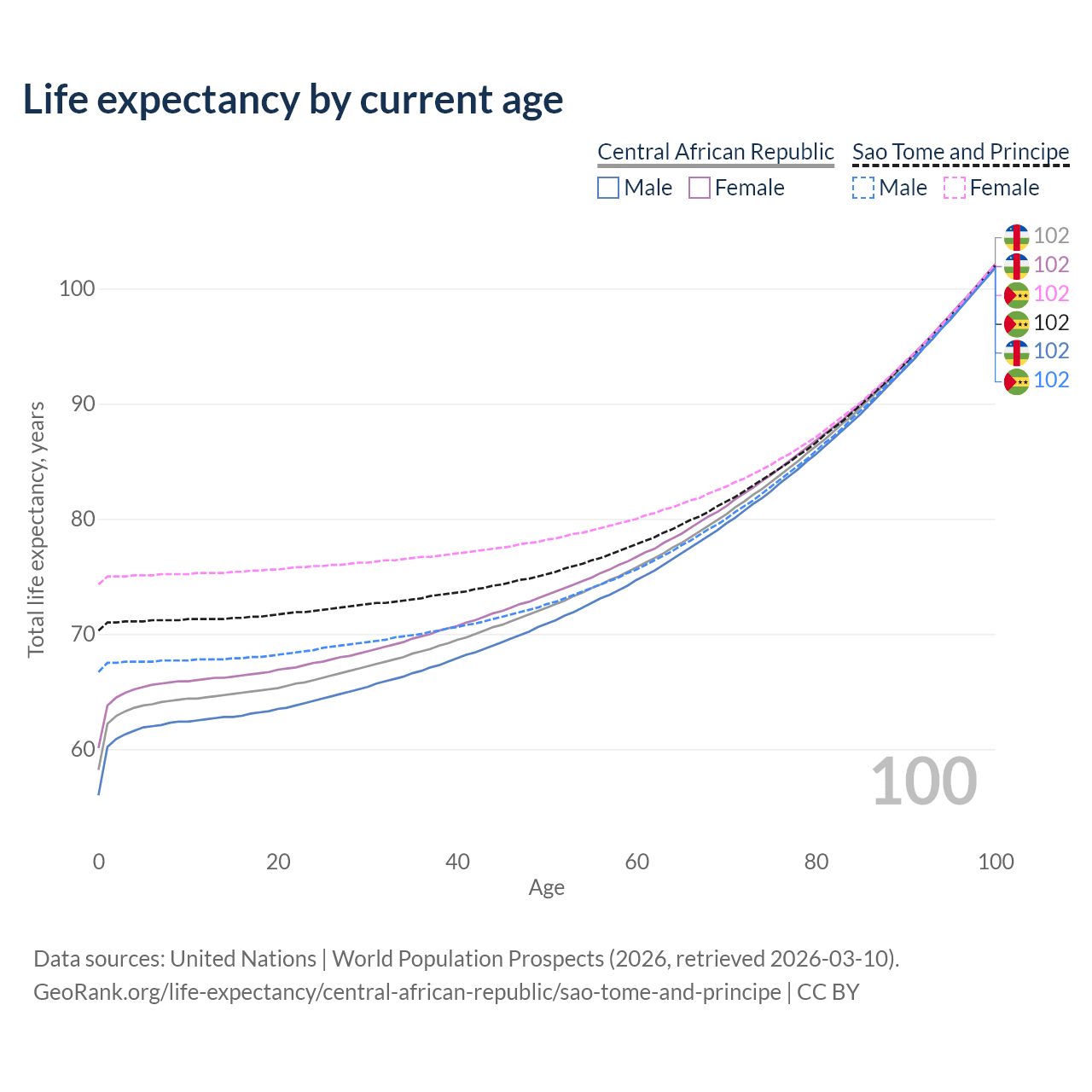 Life expectancy by current age

Central African Republic
Male Female

Sao Tome and Principe
Male Female

102
102
102
102
102
102

100
90
80
70
60

Total life expectancy, years

100

0
20
40
60
80
100

Age

Data sources: United Nations | World Population Prospects (2026, retrieved 2026-03-10).
GeoRank.org/life-expectancy/central-african-republic/sao-tome-and-principe | CC BY